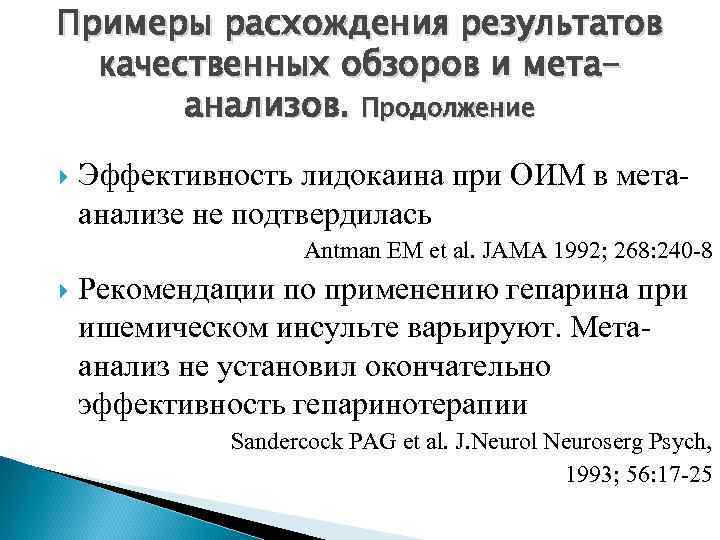 Примеры расхождения результатов качественных обзоров и мета-анализов. Продолжение

Эффективность лидокаина при ОИМ в мета-анализе не подтвердилась

Antman EM et al. JAMA 1992; 268:240-8

Рекомендации по применению гепарина при ишемическом инсульте варьируют. Мета-анализ не установил окончательно эффективность гепаринотерапии

Sandercock PAG et al. J.Neurol Neuroserg Psych, 1993; 56:17-25